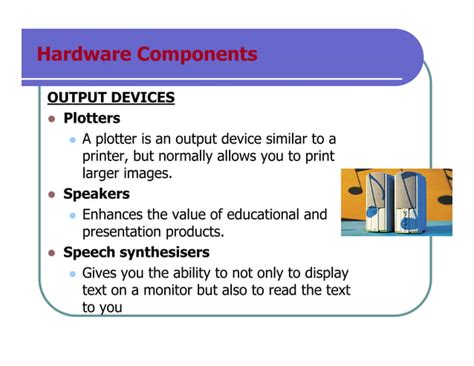 Hardware Components

OUTPUT DEVICES

- Plotters
  - A plotter is an output device similar to a printer, but normally allows you to print larger images.
- Speakers
  - Enhances the value of educational and presentation products.
- Speech synthesisers
  - Gives you the ability to not only to display text on a monitor but also to read the text to you